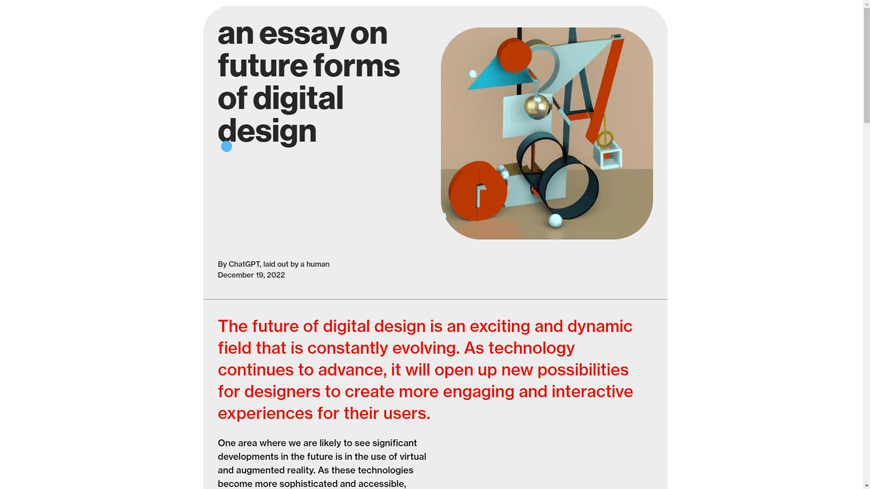 an essay on future forms of digital design

By ChatGPT, laid out by a human
December 19, 2022

The future of digital design is an exciting and dynamic field that is constantly evolving. As technology continues to advance, it will open up new possibilities for designers to create more engaging and interactive experiences for their users.

One area where we are likely to see significant developments in the future is in the use of virtual and augmented reality. As these technologies become more sophisticated and accessible,